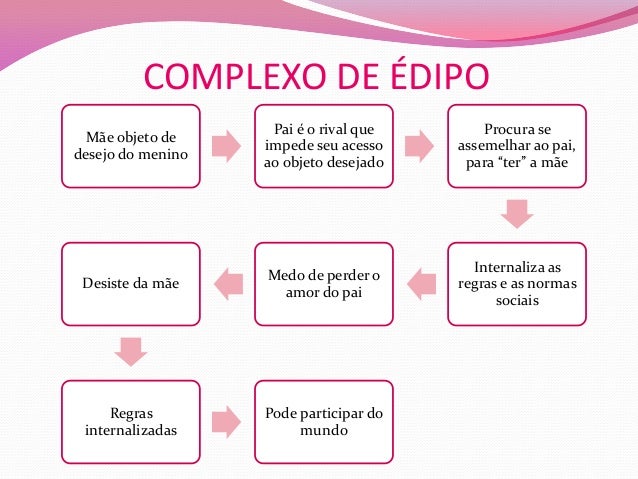 COMPLEXO DE ÉDIPO

Mãe objeto de desejo do menino

Pai é o rival que impede seu acesso ao objeto desejado

Procura se assemelhar ao pai, para “ter” a mãe

Internaliza as regras e as normas sociais

Medo de perder o amor do pai

Desiste da mãe

Regras internalizadas

Pode participar do mundo